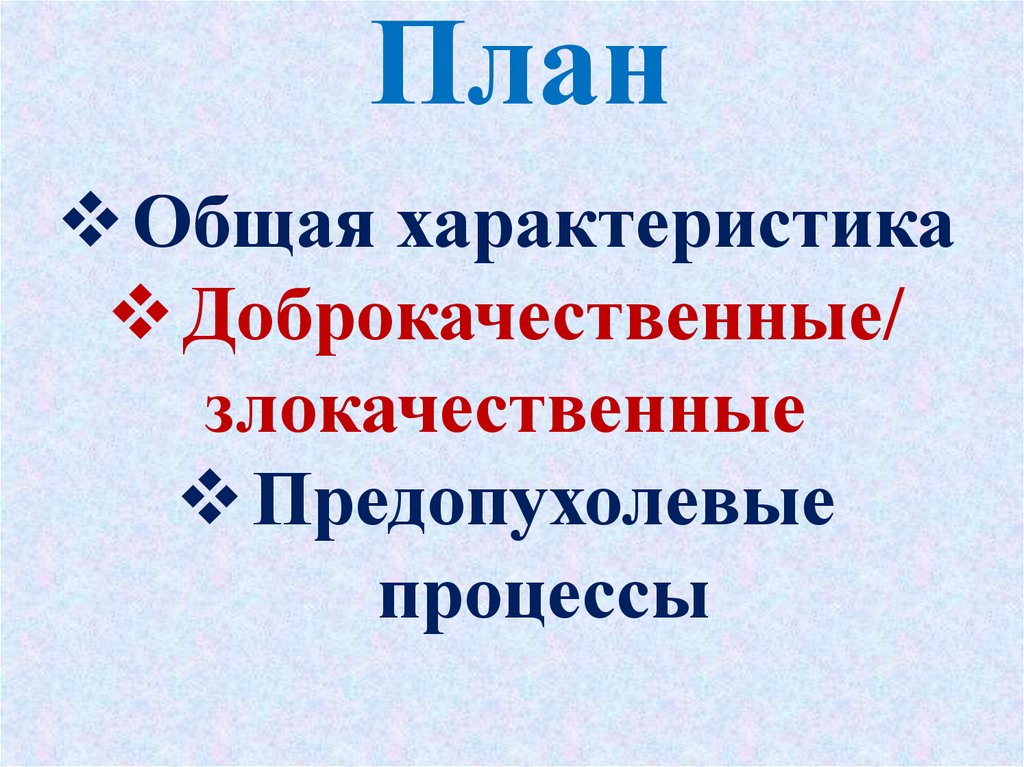 План

❖ Общая характеристика

❖ Доброкачественные/ злокачественные

❖ Предопухолевые процессы